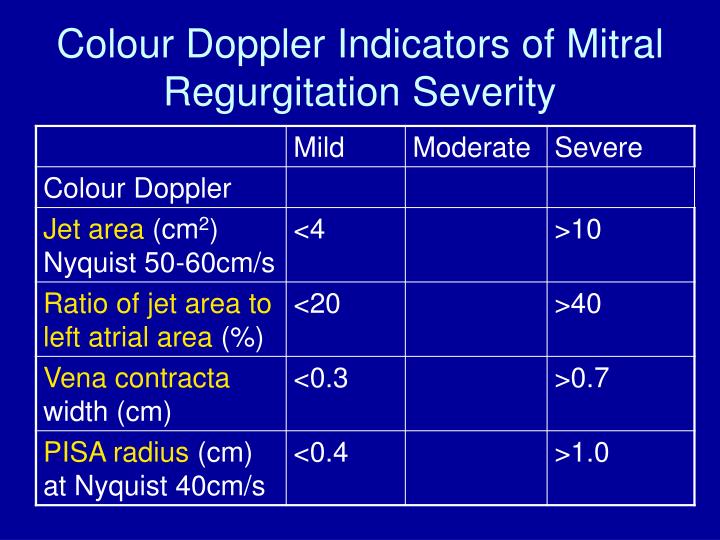 Colour Doppler Indicators of Mitral Regurgitation Severity

| | Mild | Moderate | Severe |
|---|---|---|---|
| Colour Doppler | | | |
| Jet area ($cm^2$) Nyquist 50-60cm/s | <4 | | >10 |
| Ratio of jet area to left atrial area (%) | <20 | | >40 |
| Vena contracta width (cm) | <0.3 | | >0.7 |
| PISA radius (cm) at Nyquist 40cm/s | <0.4 | | >1.0 |